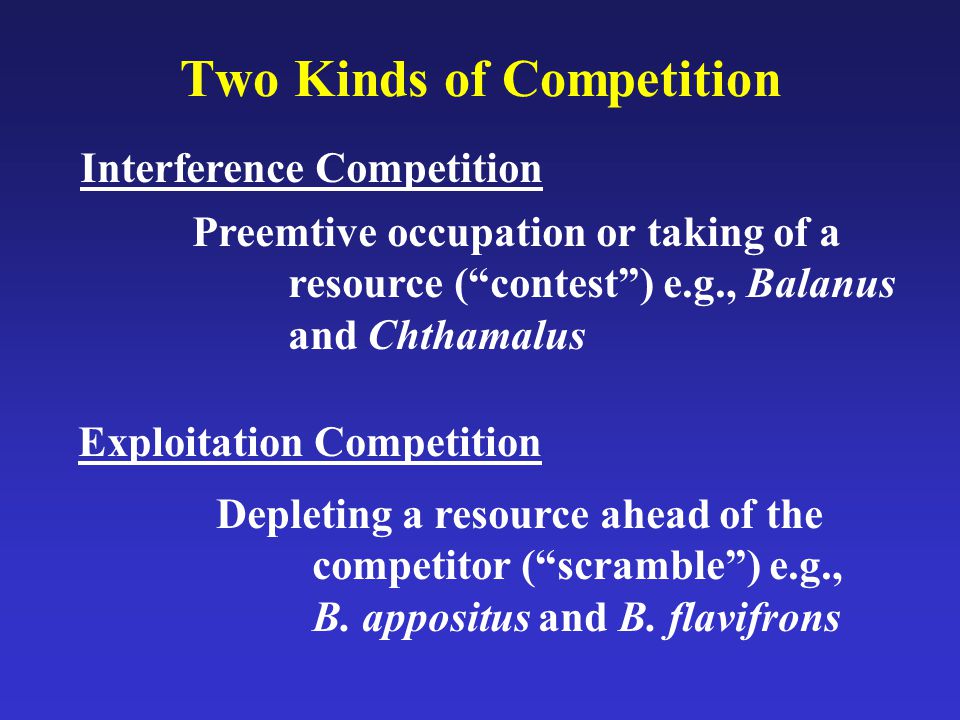 Two Kinds of Competition

Interference Competition

Preemtive occupation or taking of a resource (“contest”) e.g., Balanus and Chthamalus

Exploitation Competition

Depleting a resource ahead of the competitor (“scramble”) e.g., B. appositus and B. flavifrons